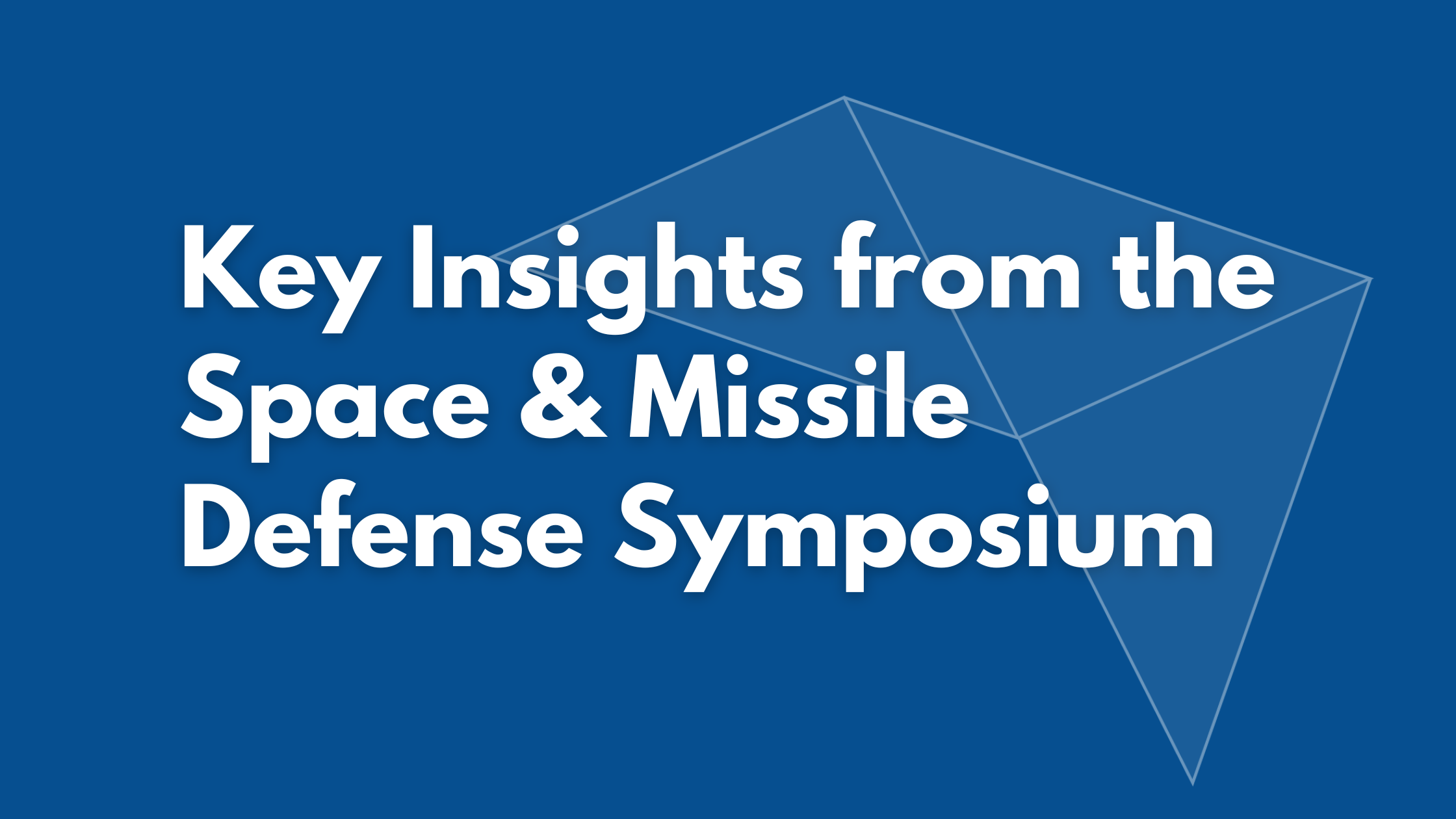 Key Insights from the Space & Missile Defense Symposium